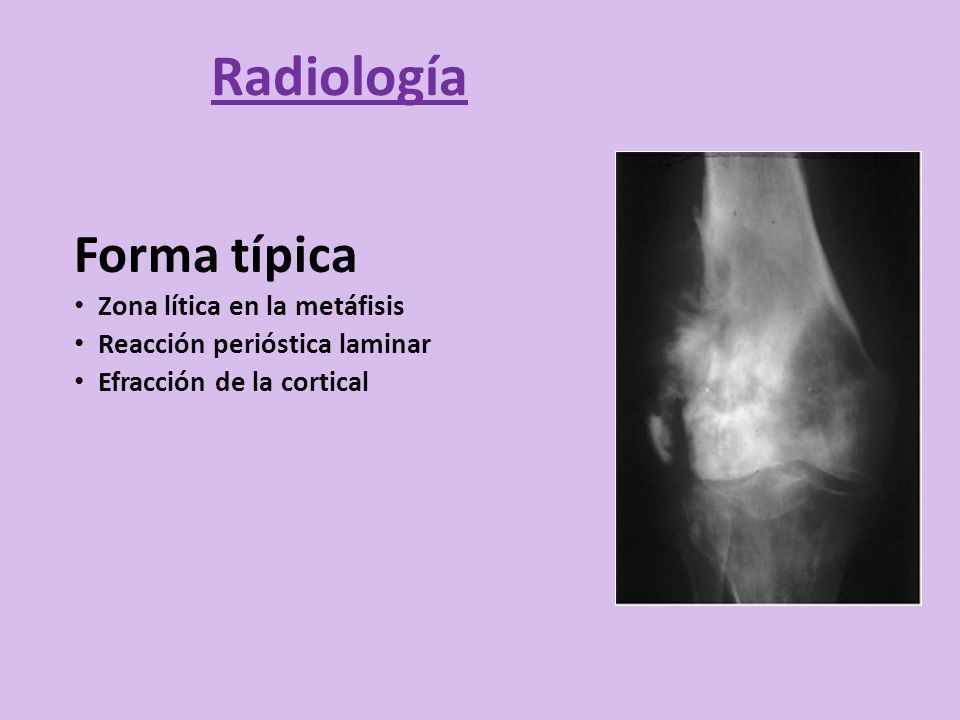 Radiología

Forma típica
• Zona lítica en la metáfisis
• Reacción perióstica laminar
• Efracción de la cortical